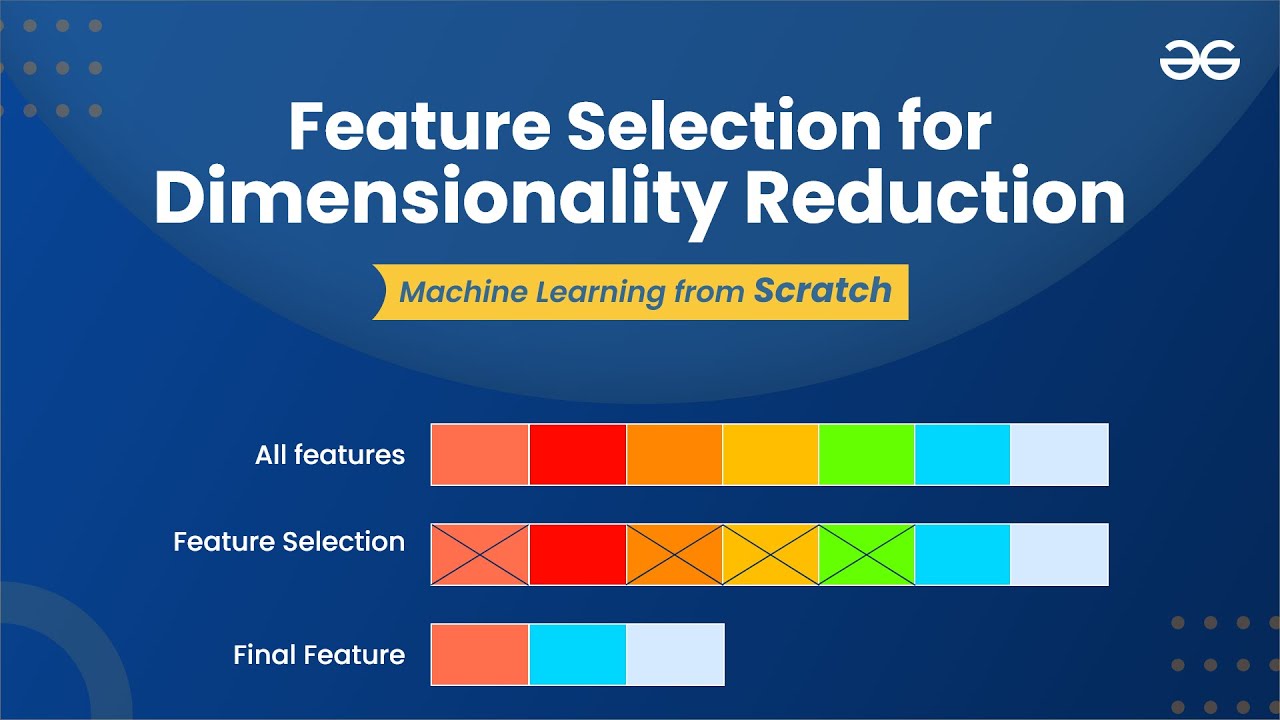 Feature Selection for Dimensionality Reduction

Machine Learning from Scratch

All features

Feature Selection

Final Feature